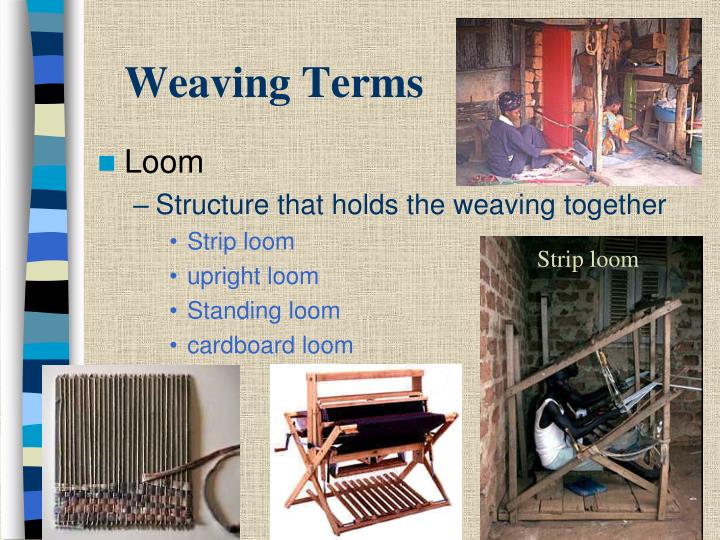 Weaving Terms

Loom

– Structure that holds the weaving together

• Strip loom
• upright loom
• Standing loom
• cardboard loom

Strip loom